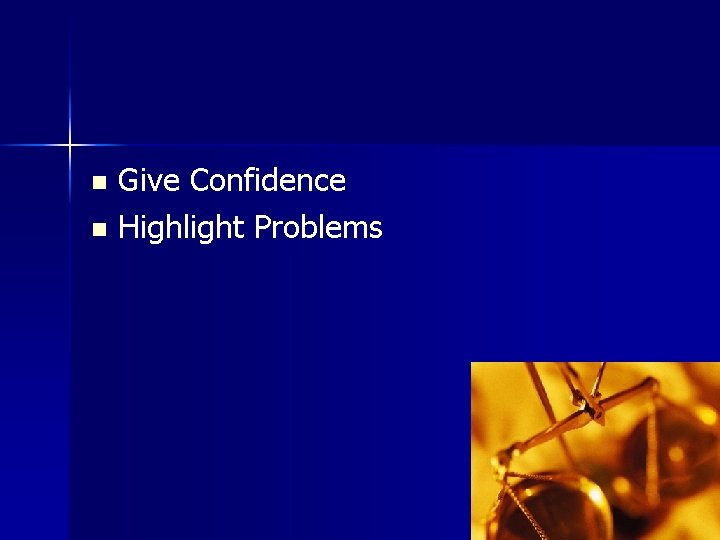 - Give Confidence
- Highlight Problems